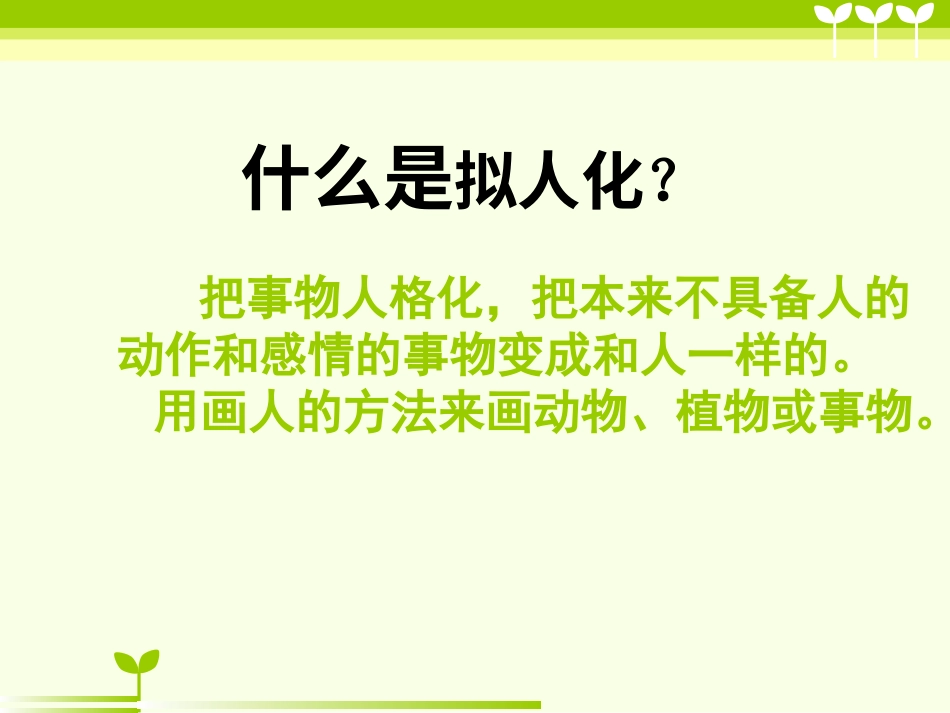 什么是拟人化？

把事物人格化，把本来不具备人的动作和感情的事物变成和人一样的。

用画人的方法来画动物、植物或事物。